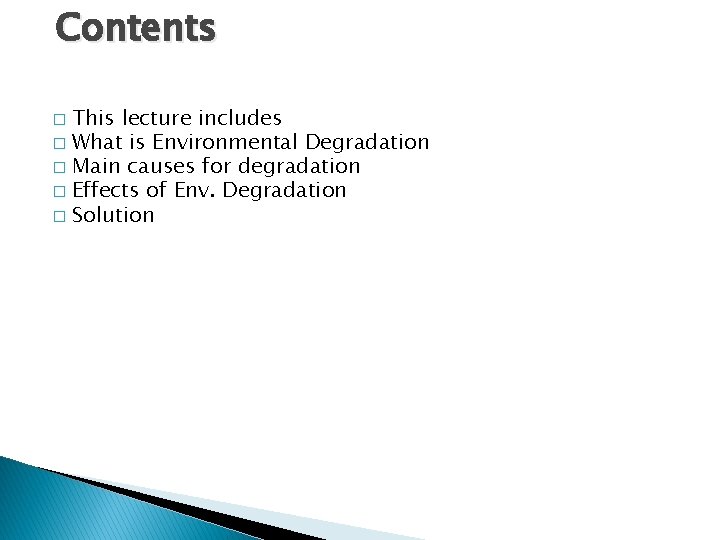 Contents

□ This lecture includes
□ What is Environmental Degradation
□ Main causes for degradation
□ Effects of Env. Degradation
□ Solution